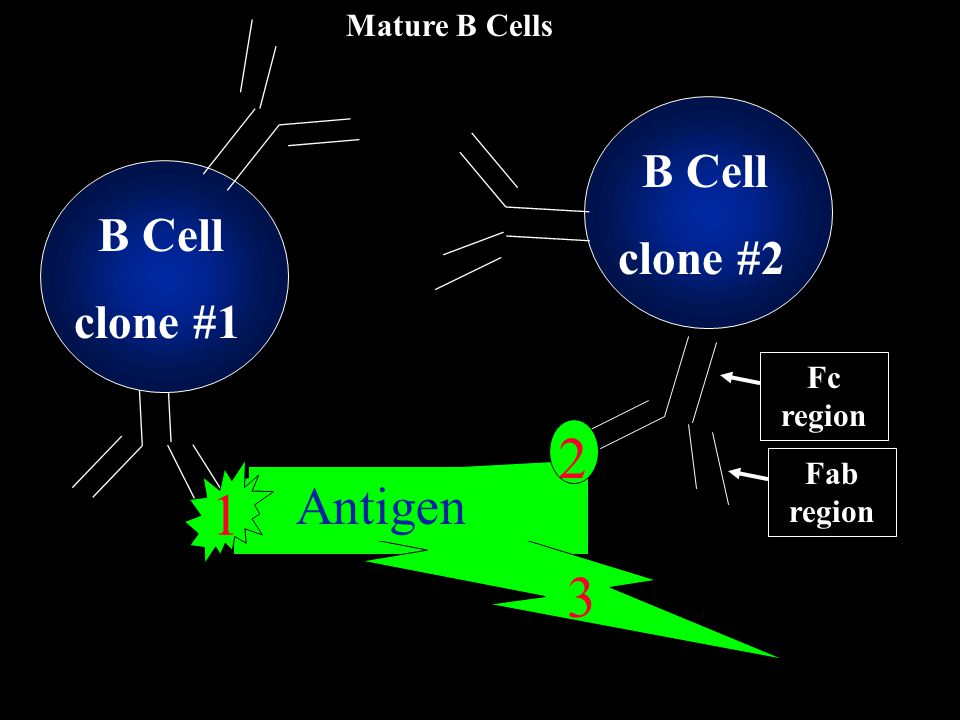 Mature B Cells

B Cell
clone #1

B Cell
clone #2

Fc region

Fab region

1

Antigen

2

3